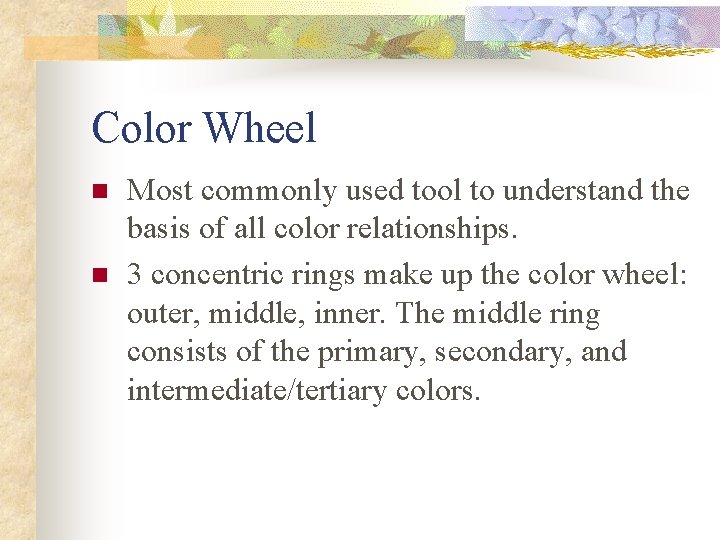 Color Wheel

- Most commonly used tool to understand the basis of all color relationships.
- 3 concentric rings make up the color wheel: outer, middle, inner. The middle ring consists of the primary, secondary, and intermediate/tertiary colors.